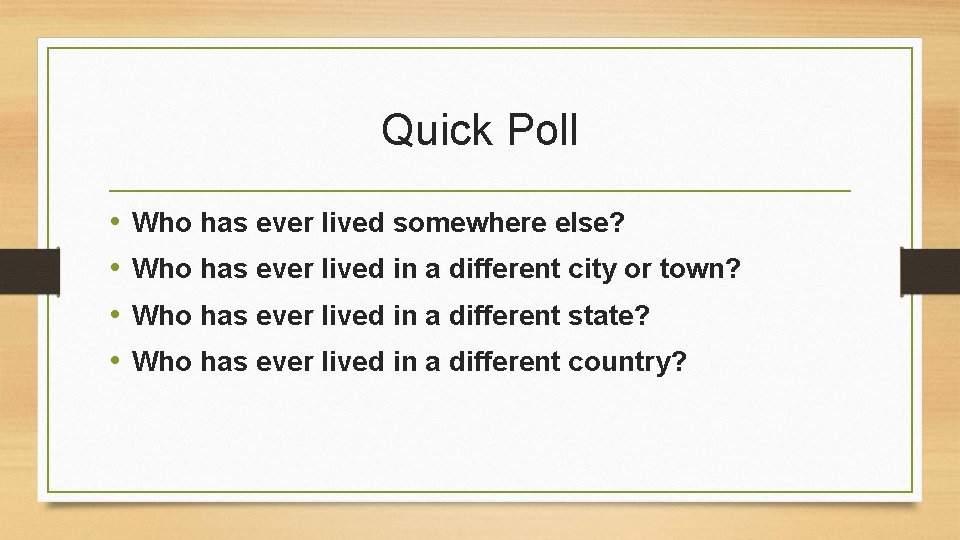 Quick Poll

• Who has ever lived somewhere else?
• Who has ever lived in a different city or town?
• Who has ever lived in a different state?
• Who has ever lived in a different country?